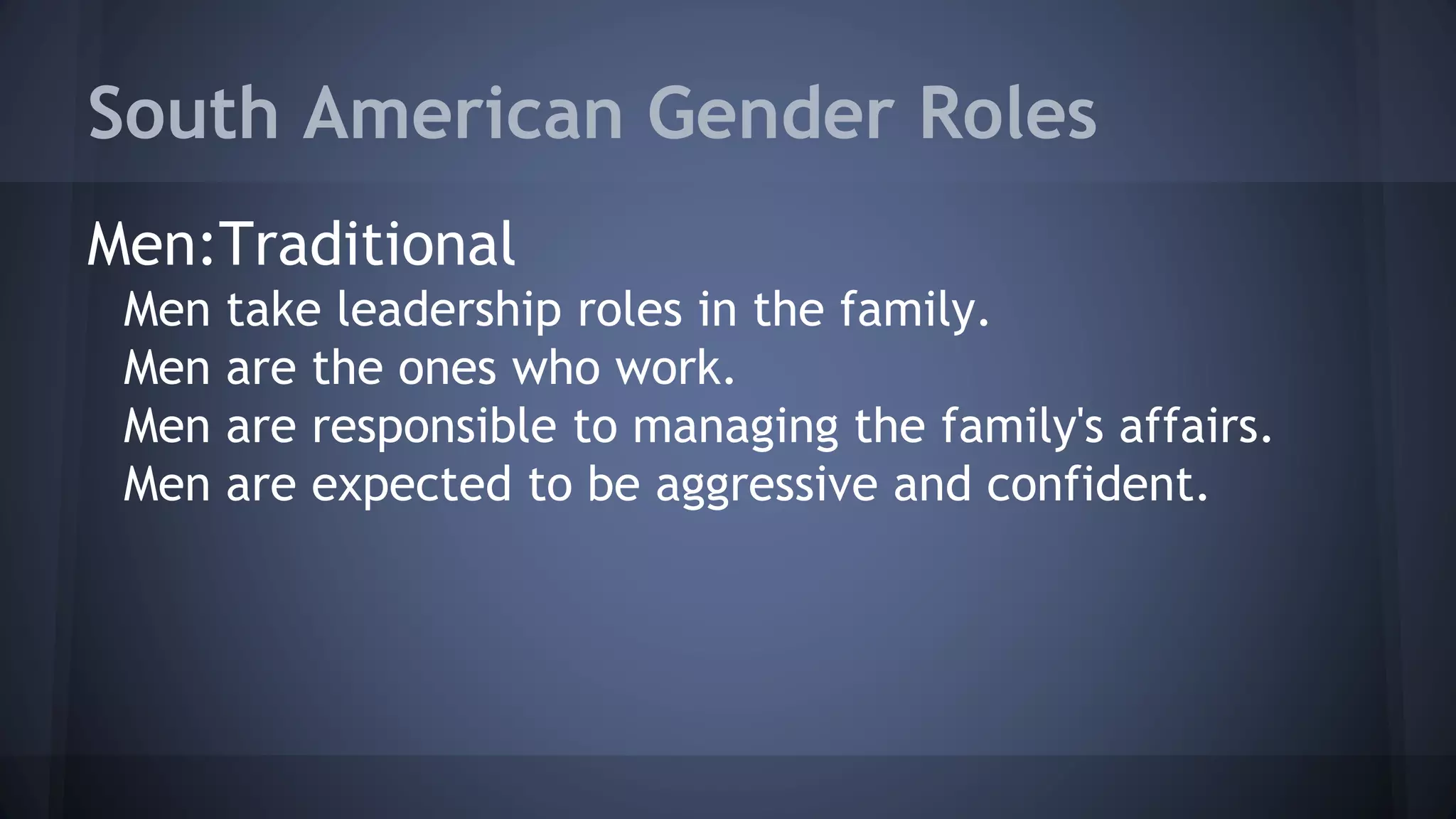 South American Gender Roles

Men:Traditional

Men take leadership roles in the family.
Men are the ones who work.
Men are responsible to managing the family's affairs.
Men are expected to be aggressive and confident.